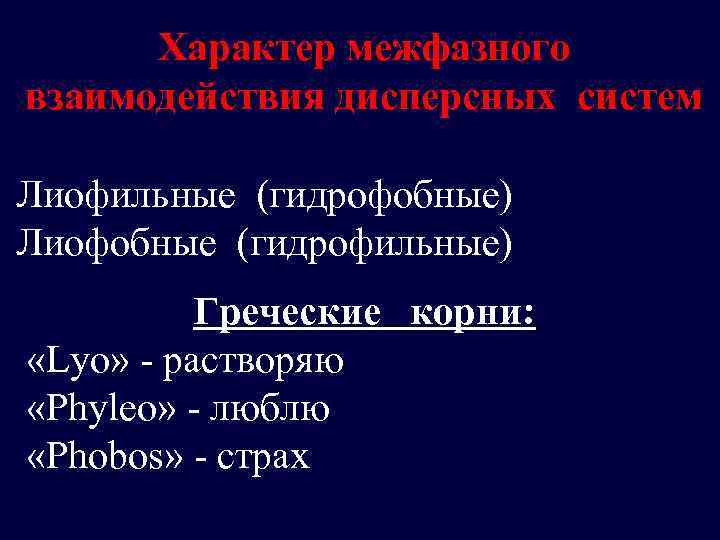 Характер межфазного взаимодействия дисперсных систем

Лиофильные (гидрофобные)
Лиофобные (гидрофильные)

Греческие корни:
«Lyo» - растворяю
«Phyleo» - люблю
«Phobos» - страх